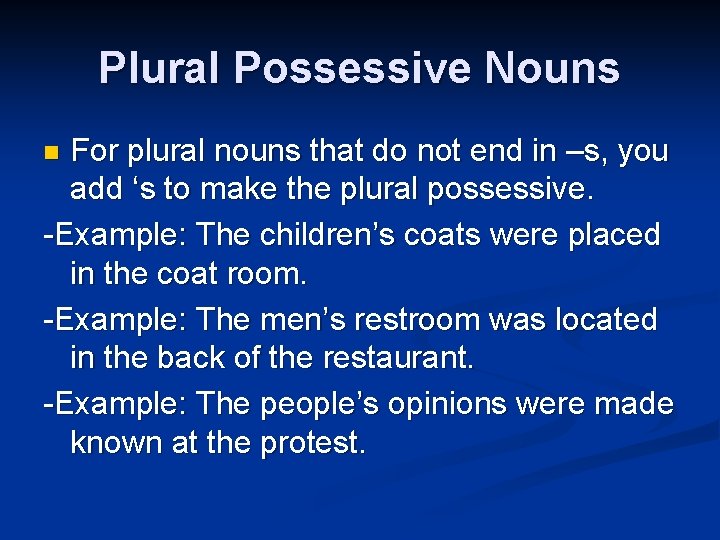 Plural Possessive Nouns

For plural nouns that do not end in –s, you add ‘s to make the plural possessive.

-Example: The children’s coats were placed in the coat room.

-Example: The men’s restroom was located in the back of the restaurant.

-Example: The people’s opinions were made known at the protest.